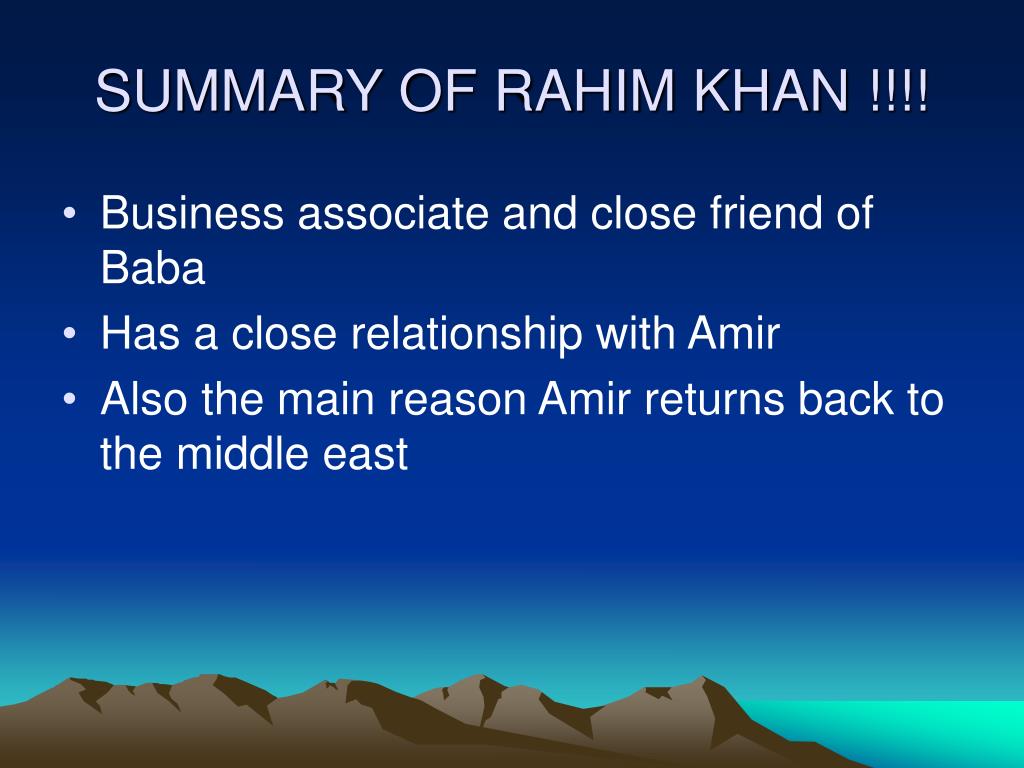 SUMMARY OF RAHIM KHAN !!!!

• Business associate and close friend of Baba
• Has a close relationship with Amir
• Also the main reason Amir returns back to the middle east